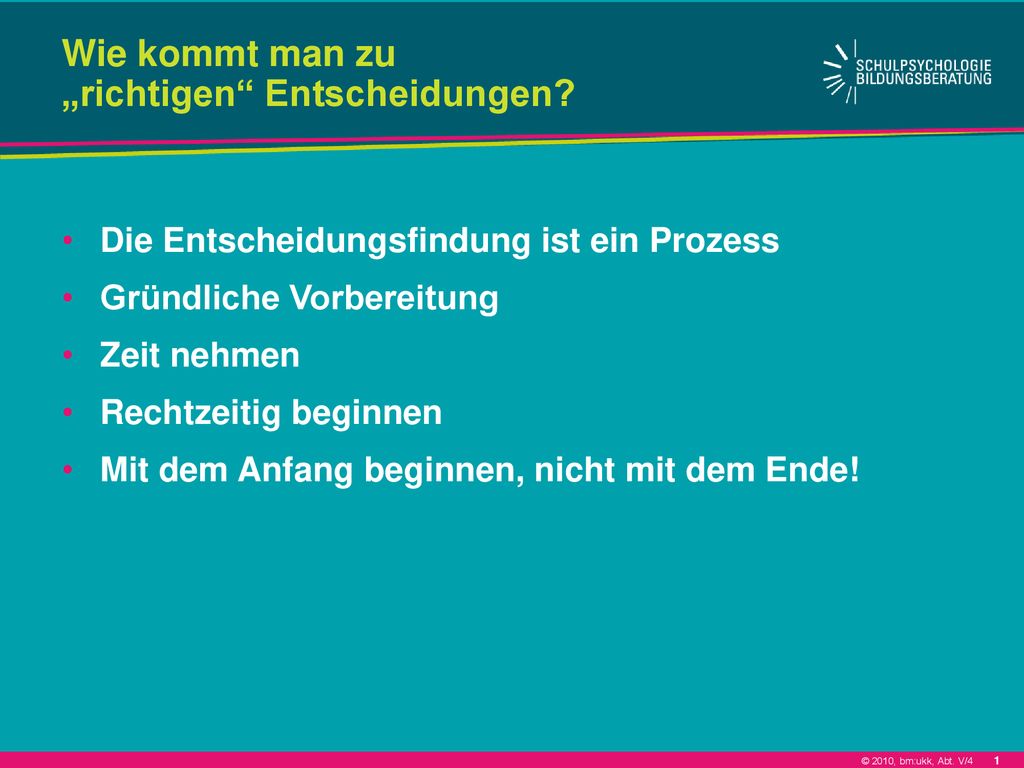 Wie kommt man zu „richtigen“ Entscheidungen?

SCHULPSYCHOLOGIE
BILDUNGSBERATUNG

• Die Entscheidungsfindung ist ein Prozess
• Gründliche Vorbereitung
• Zeit nehmen
• Rechtzeitig beginnen
• Mit dem Anfang beginnen, nicht mit dem Ende!

© 2010, bm:ukk, Abt. V/4 1